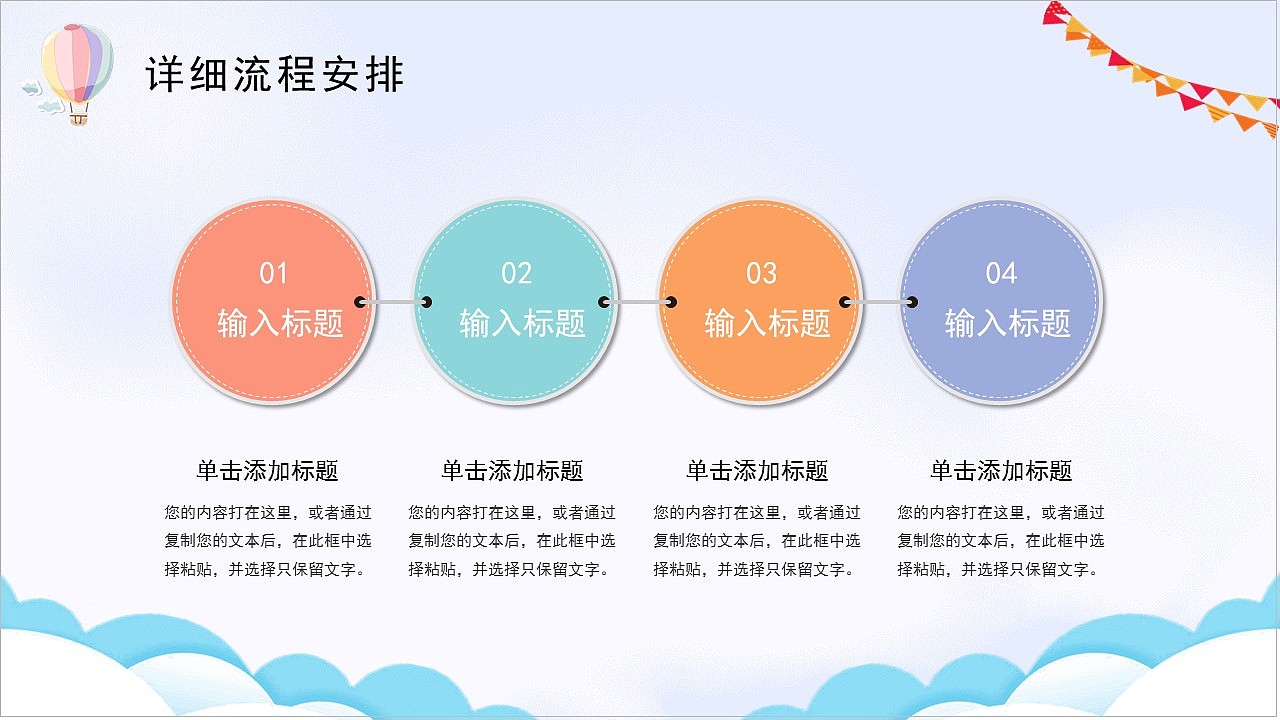 详细流程安排

01
输入标题

02
输入标题

03
输入标题

04
输入标题

单击添加标题
您的内容打在这里，或者通过复制您的文本后，在此框中选择粘贴，并选择只保留文字。

单击添加标题
您的内容打在这里，或者通过复制您的文本后，在此框中选择粘贴，并选择只保留文字。

单击添加标题
您的内容打在这里，或者通过复制您的文本后，在此框中选择粘贴，并选择只保留文字。

单击添加标题
您的内容打在这里，或者通过复制您的文本后，在此框中选择粘贴，并选择只保留文字。